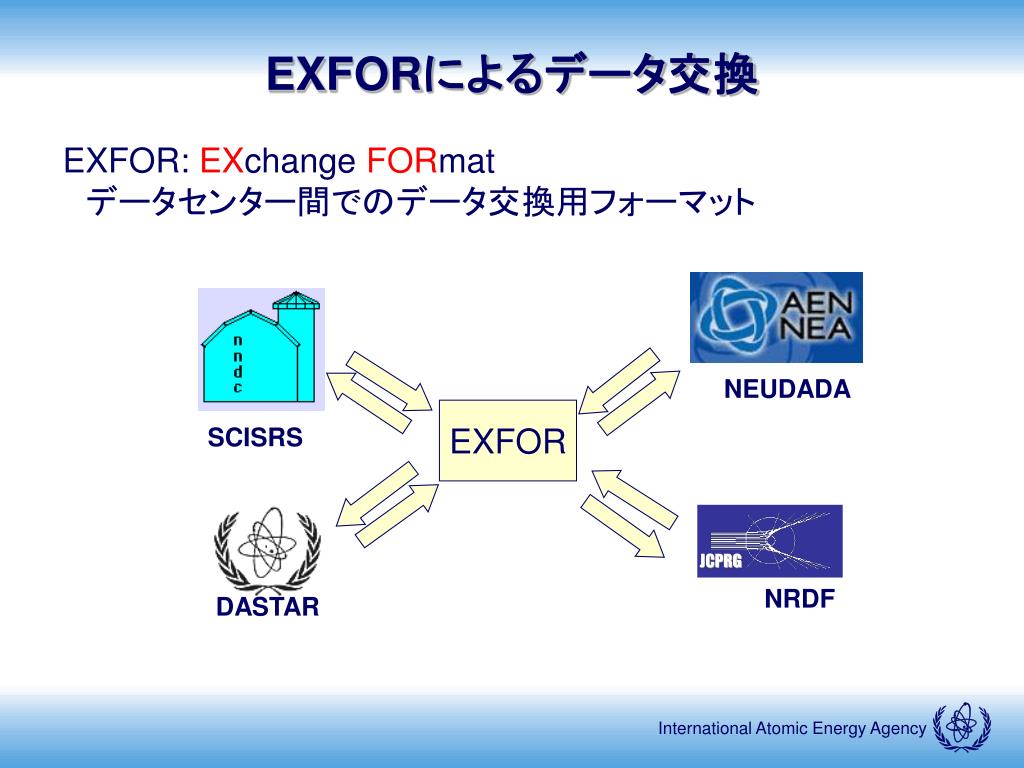 EXFORによるデータ交換

EXFOR: EXchange FORmat
データセンター間でのデータ交換用フォーマット

n
n
d
c

SCISRS

AEN
NEA

NEUDADA

EXFOR

DASTAR

JCPRG

NRDF

International Atomic Energy Agency